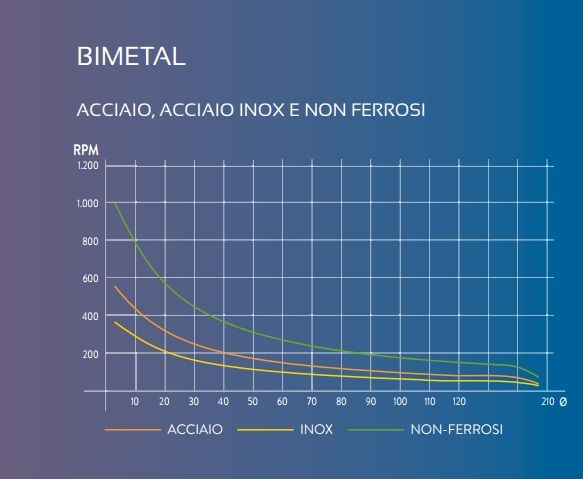 BIMETAL

ACCIAIO, ACCIAIO INOX E NON FERROSI

RPM

1.200
1.000
800
600
400
200

10 20 30 40 50 60 70 80 90 100 110 120 210 Ø

ACCIAIO
INOX
NON-FERROSI